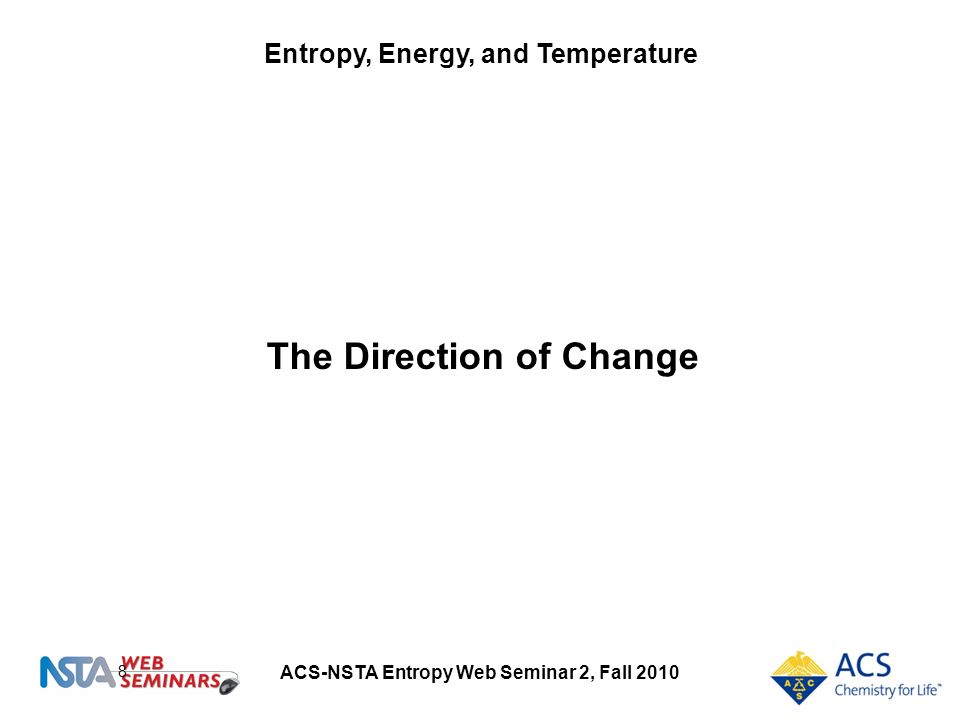 Entropy, Energy, and Temperature

The Direction of Change

NSTA WEB SEMINARS 8

ACS-NSTA Entropy Web Seminar 2, Fall 2010

ACS Chemistry for Life™